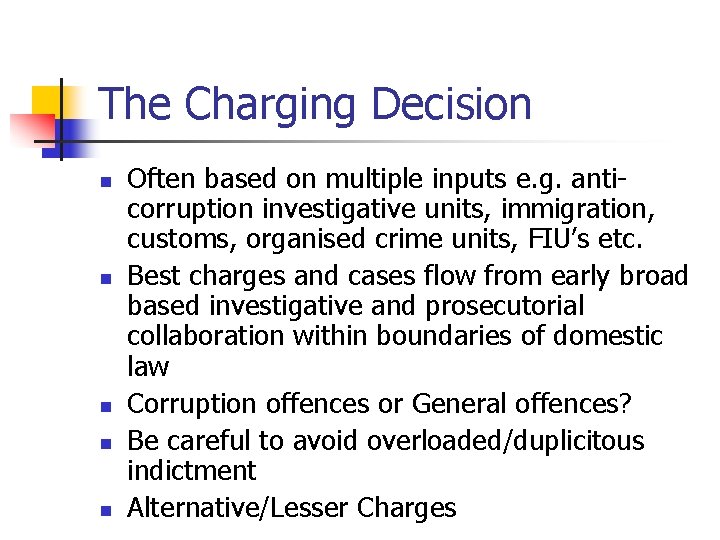 The Charging Decision

- Often based on multiple inputs e.g. anti-corruption investigative units, immigration, customs, organised crime units, FIU's etc.
- Best charges and cases flow from early broad based investigative and prosecutorial collaboration within boundaries of domestic law
- Corruption offences or General offences?
- Be careful to avoid overloaded/duplicitous indictment
- Alternative/Lesser Charges